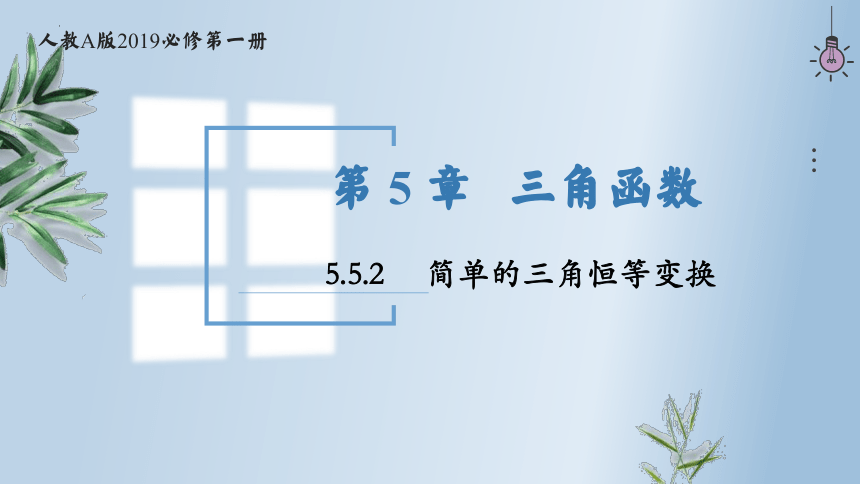 人教A版2019必修第一册

第 5 章　三角函数

5.5.2　简单的三角恒等变换